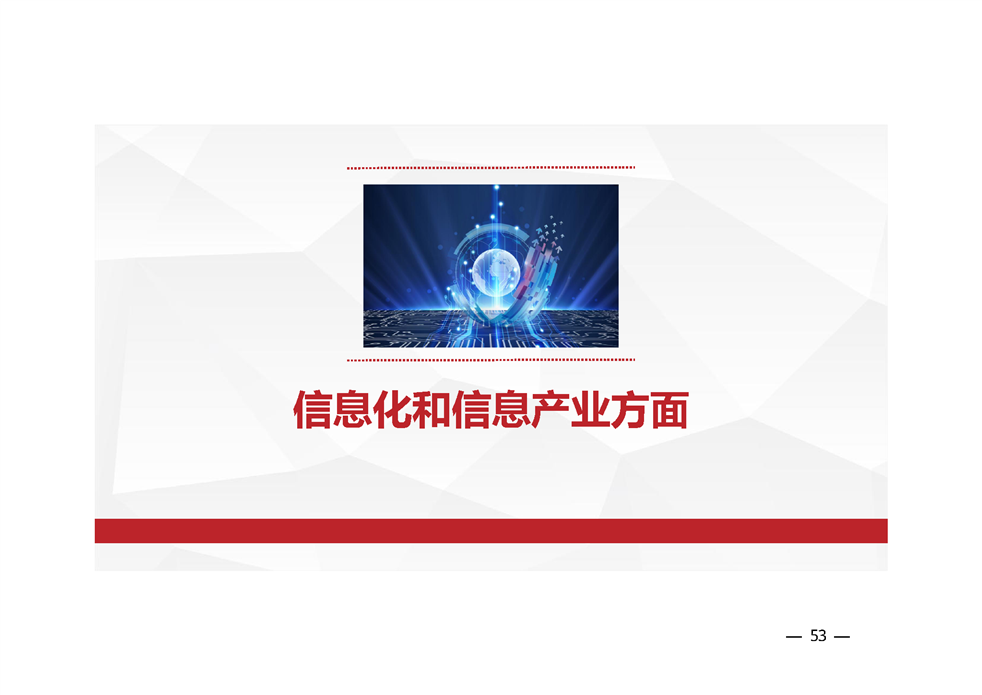 信息化和信息产业方面

— 53 —